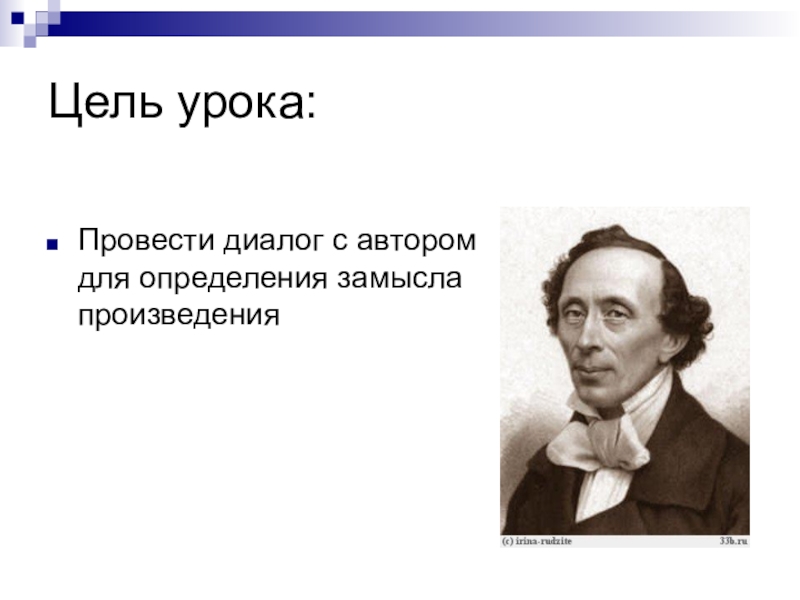 Цель урока:

Провести диалог с автором для определения замысла произведения

(c) irina-rudzite 33b.ru